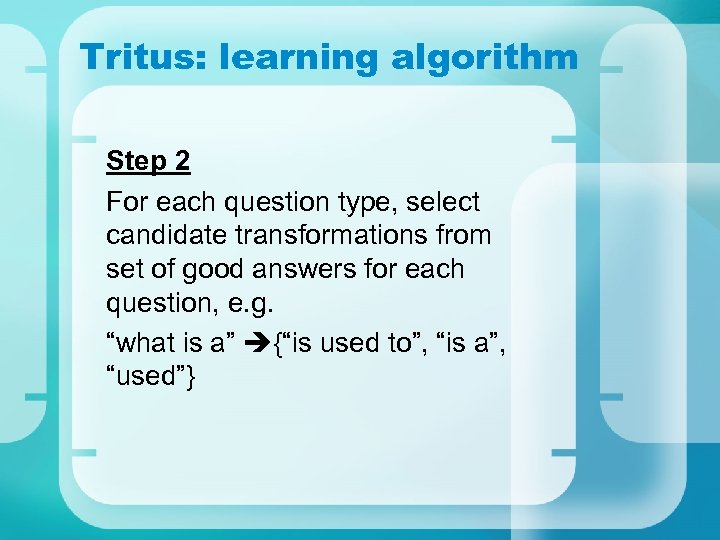 Tritus: learning algorithm

Step 2

For each question type, select candidate transformations from set of good answers for each question, e.g.

“what is a” ➔{“is used to”, “is a”, “used”}